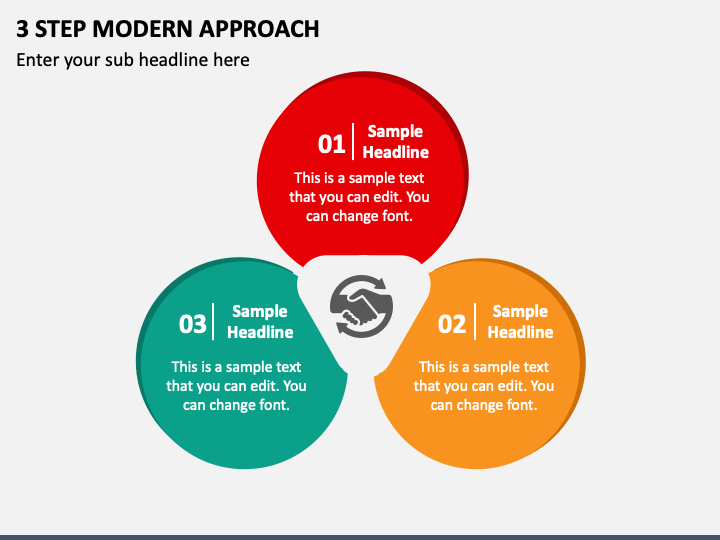 3 STEP MODERN APPROACH

Enter your sub headline here

01 Sample Headline

This is a sample text that you can edit. You can change font.

03 Sample Headline

This is a sample text that you can edit. You can change font.

02 Sample Headline

This is a sample text that you can edit. You can change font.